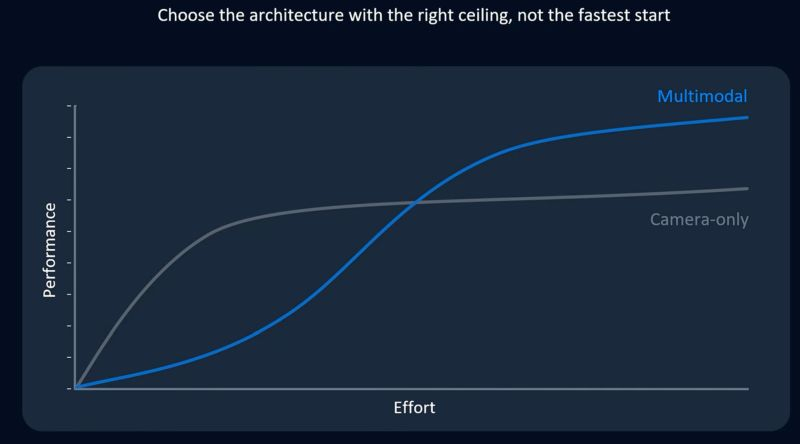 Choose the architecture with the right ceiling, not the fastest start

Multimodal

Camera-only

Performance

Effort